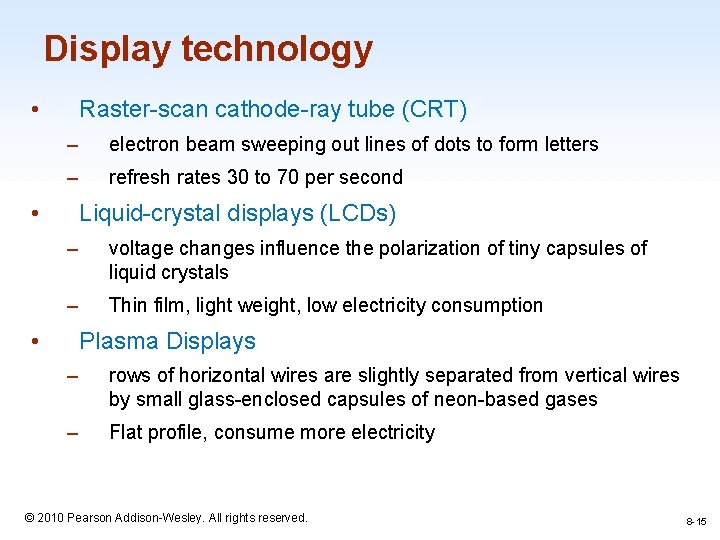 Display technology

• Raster-scan cathode-ray tube (CRT)
– electron beam sweeping out lines of dots to form letters
– refresh rates 30 to 70 per second

• Liquid-crystal displays (LCDs)
– voltage changes influence the polarization of tiny capsules of liquid crystals
– Thin film, light weight, low electricity consumption

• Plasma Displays
– rows of horizontal wires are slightly separated from vertical wires by small glass-enclosed capsules of neon-based gases
– Flat profile, consume more electricity

© 2010 Pearson Addison-Wesley. All rights reserved.

8-15